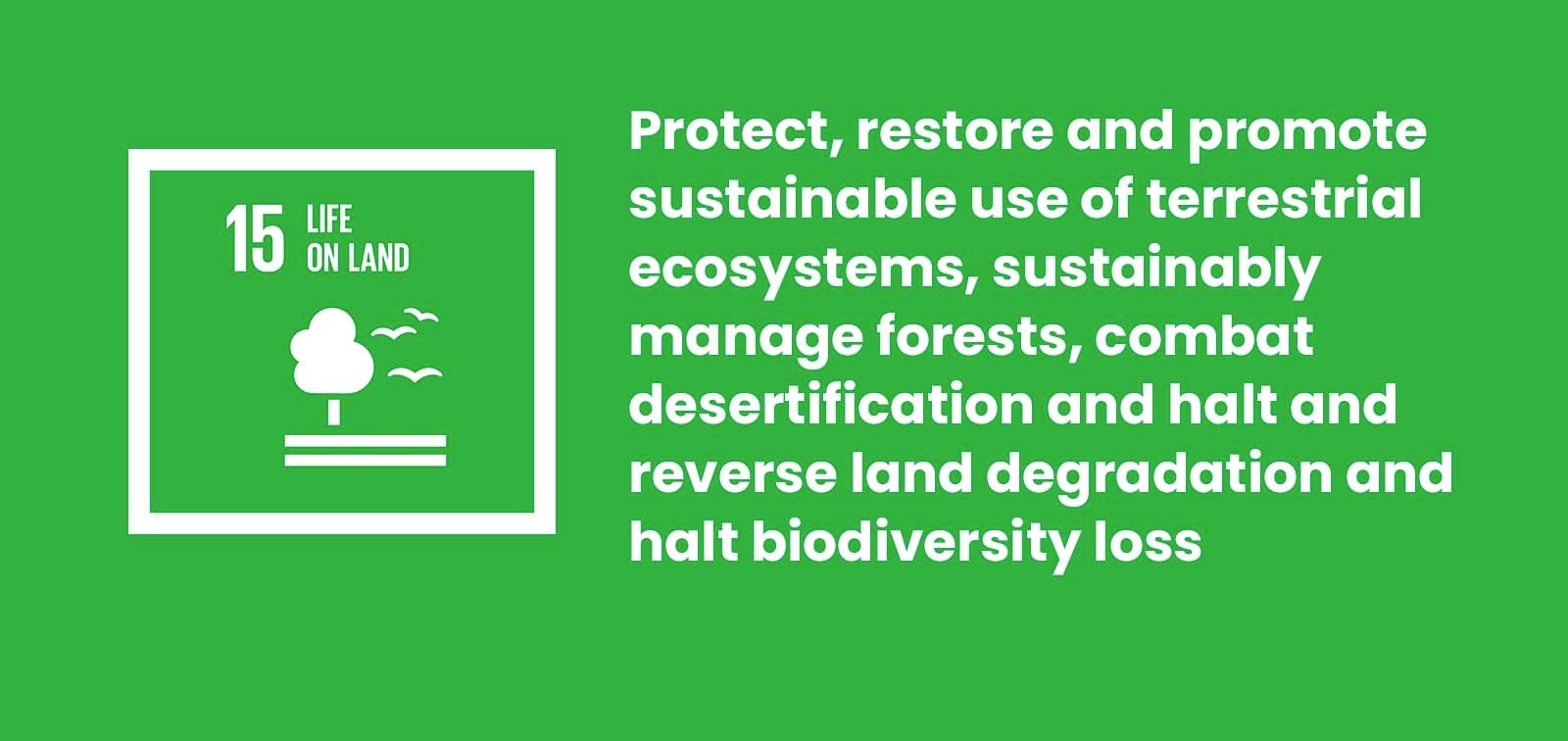 15 LIFE ON LAND

Protect, restore and promote sustainable use of terrestrial ecosystems, sustainably manage forests, combat desertification and halt and reverse land degradation and halt biodiversity loss